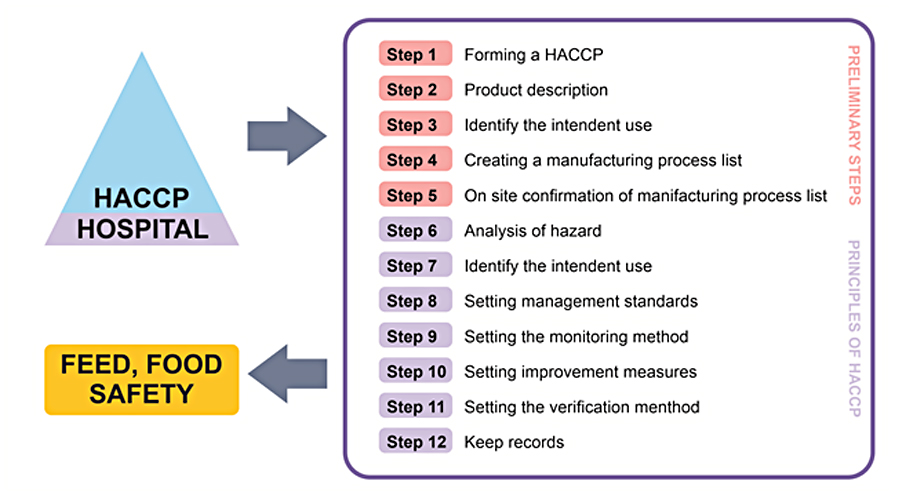 HACCP
HOSPITAL

FEED, FOOD SAFETY

Step 1 Forming a HACCP
Step 2 Product description
Step 3 Identify the intendent use
Step 4 Creating a manufacturing process list
Step 5 On site confirmation of manifacturing process list
Step 6 Analysis of hazard
Step 7 Identify the intendent use
Step 8 Setting management standards
Step 9 Setting the monitoring method
Step 10 Setting improvement measures
Step 11 Setting the verification menthod
Step 12 Keep records

PRELIMINARY STEPS

PRINCIPLES OF HACCP